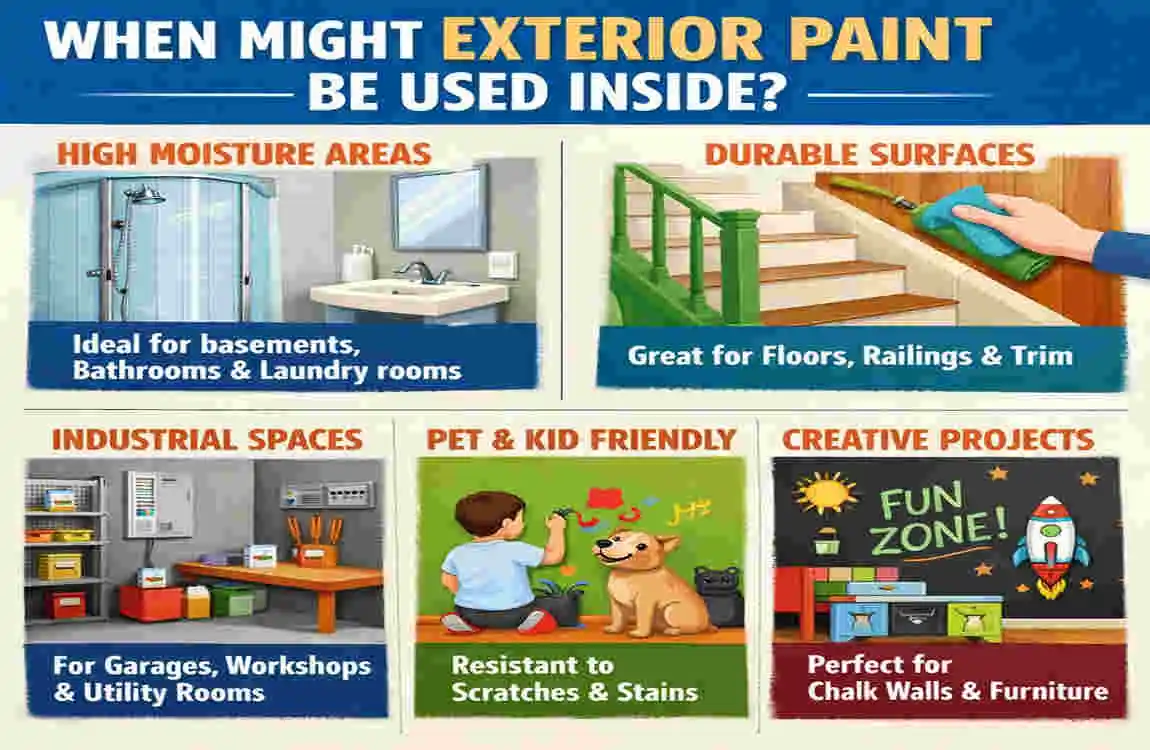 WHEN MIGHT EXTERIOR PAINT BE USED INSIDE?

HIGH MOISTURE AREAS

Ideal for basements, Bathrooms & Laundry rooms

DURABLE SURFACES

Great for Floors, Railings & Trim

INDUSTRIAL SPACES

For Garages, Workshops & Utility Rooms

PET & KID FRIENDLY

Resistant to Scratches & Stains

CREATIVE PROJECTS

FUN ZONE!

Perfect for Chalk Walls & Furniture